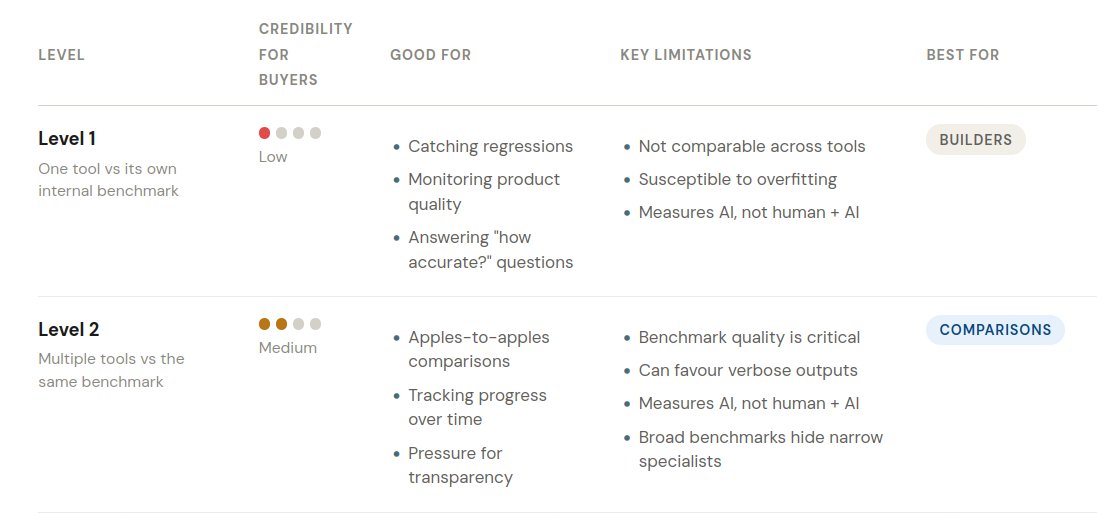 | LEVEL | CREDIBILITY FOR BUYERS | GOOD FOR | KEY LIMITATIONS | BEST FOR |
|---|---|---|---|---|
| **Level 1** One tool vs its own internal benchmark | Low | • Catching regressions • Monitoring product quality • Answering "how accurate?" questions | • Not comparable across tools • Susceptible to overfitting • Measures AI, not human + AI | BUILDERS |
| **Level 2** Multiple tools vs the same benchmark | Medium | • Apples-to-apples comparisons • Tracking progress over time • Pressure for transparency | • Benchmark quality is critical • Can favour verbose outputs • Measures AI, not human + AI • Broad benchmarks hide narrow specialists | COMPARISONS |